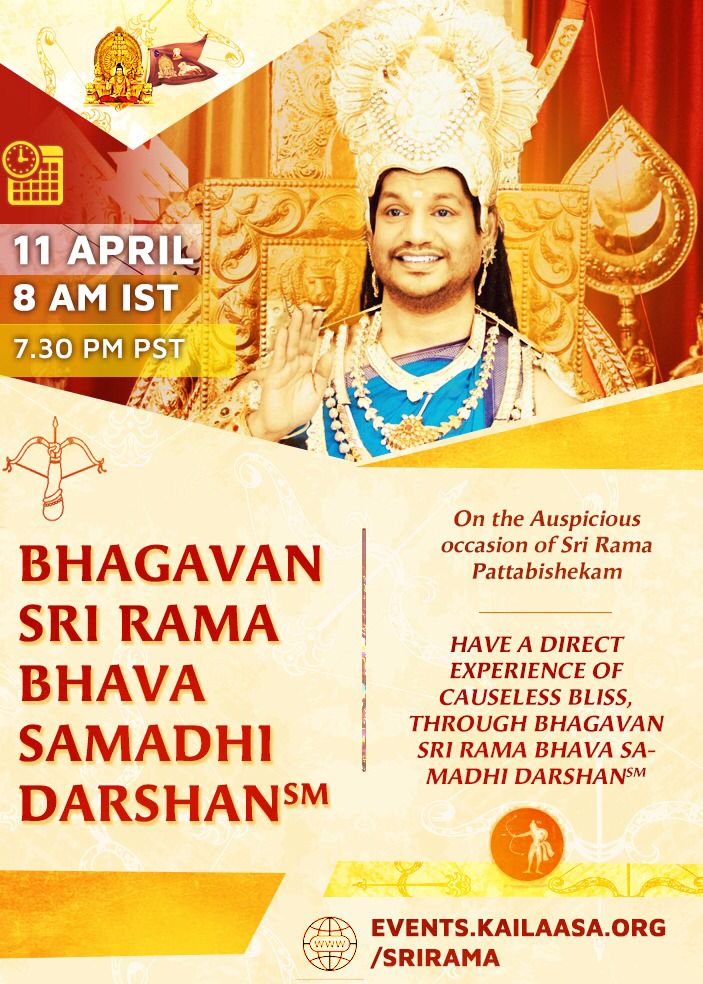 11 APRIL
8 AM IST
7.30 PM PST

BHAGAVAN SRI RAMA BHAVA SAMADHI DARSHAN$^{SM}$

On the Auspicious occasion of Sri Rama Pattabishekam

HAVE A DIRECT EXPERIENCE OF CAUSELESS BLISS, THROUGH BHAGAVAN SRI RAMA BHAVA SAMADHI DARSHAN$^{SM}$

WWW

EVENTS.KAILAASA.ORG
/SRIRAMA